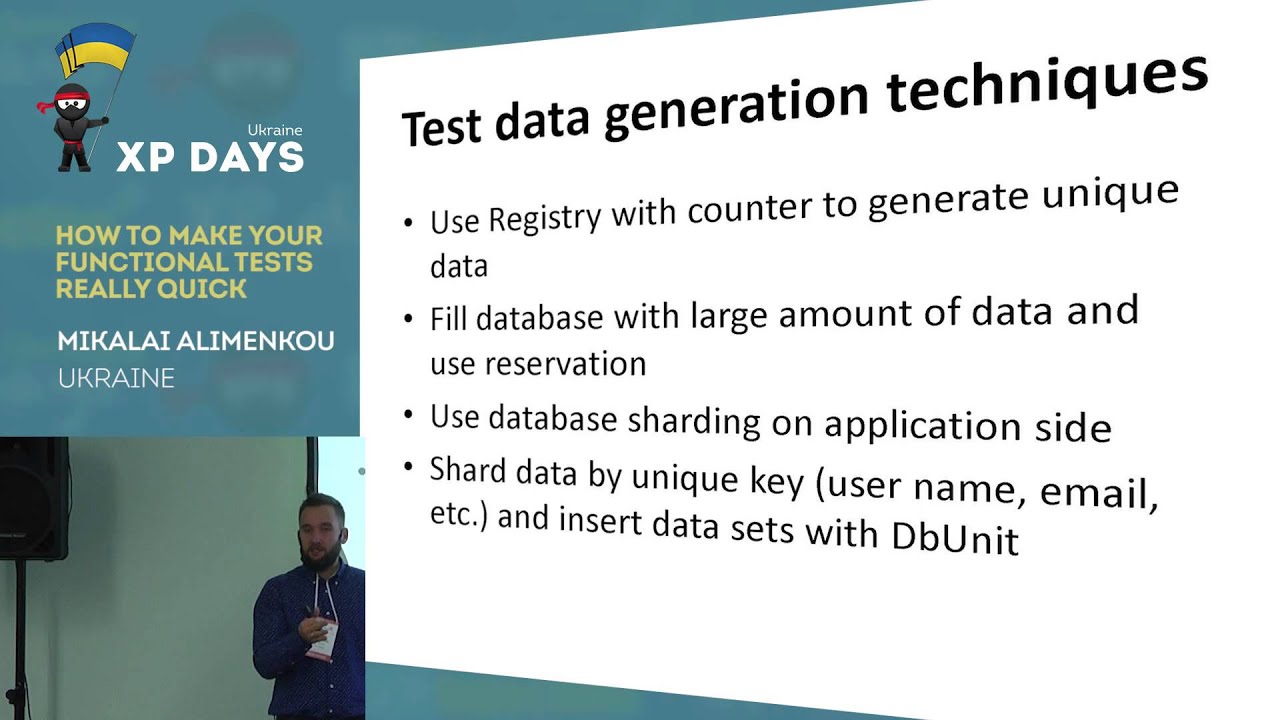 Ukraine
XP DAYS

HOW TO MAKE YOUR FUNCTIONAL TESTS REALLY QUICK

MIKALAI ALIMENKOU
UKRAINE

Test data generation techniques

• Use Registry with counter to generate unique data
• Fill database with large amount of data and use reservation
• Use database sharding on application side
• Shard data by unique key (user name, email, etc.) and insert data sets with DbUnit